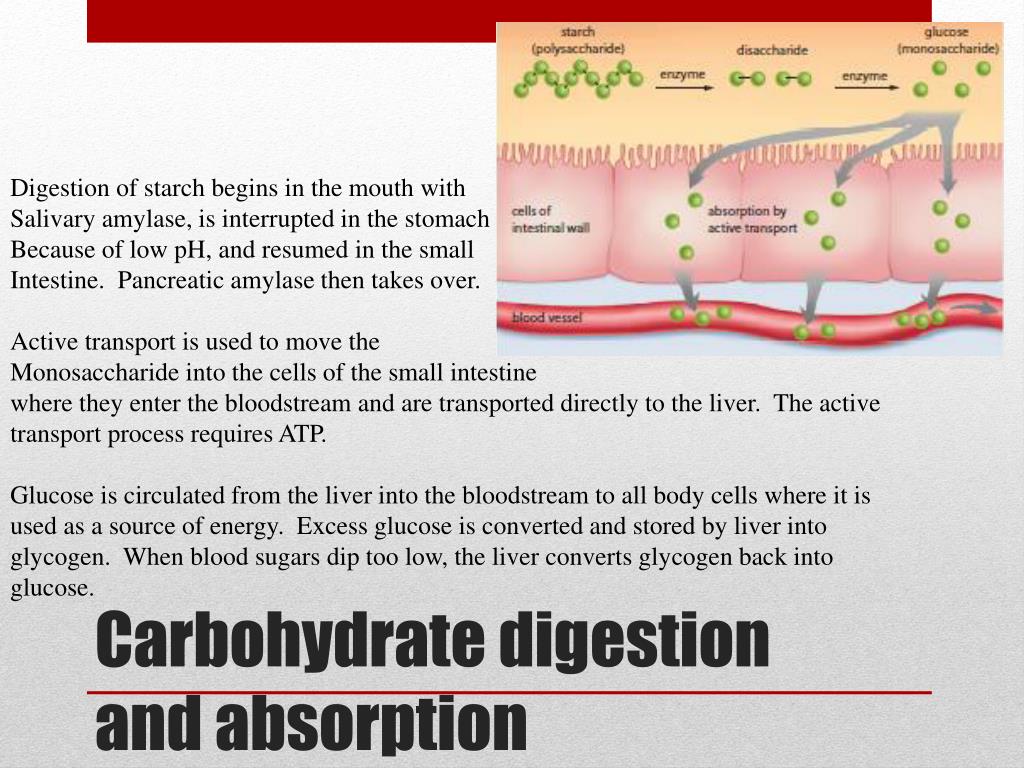 starch (polysaccharide)

enzyme

disaccharide

enzyme

glucose (monosaccharide)

cells of intestinal wall

absorption by active transport

blood vessel

Digestion of starch begins in the mouth with Salivary amylase, is interrupted in the stomach Because of low pH, and resumed in the small Intestine. Pancreatic amylase then takes over.

Active transport is used to move the Monosaccharide into the cells of the small intestine where they enter the bloodstream and are transported directly to the liver. The active transport process requires ATP.

Glucose is circulated from the liver into the bloodstream to all body cells where it is used as a source of energy. Excess glucose is converted and stored by liver into glycogen. When blood sugars dip too low, the liver converts glycogen back into glucose.

Carbohydrate digestion and absorption